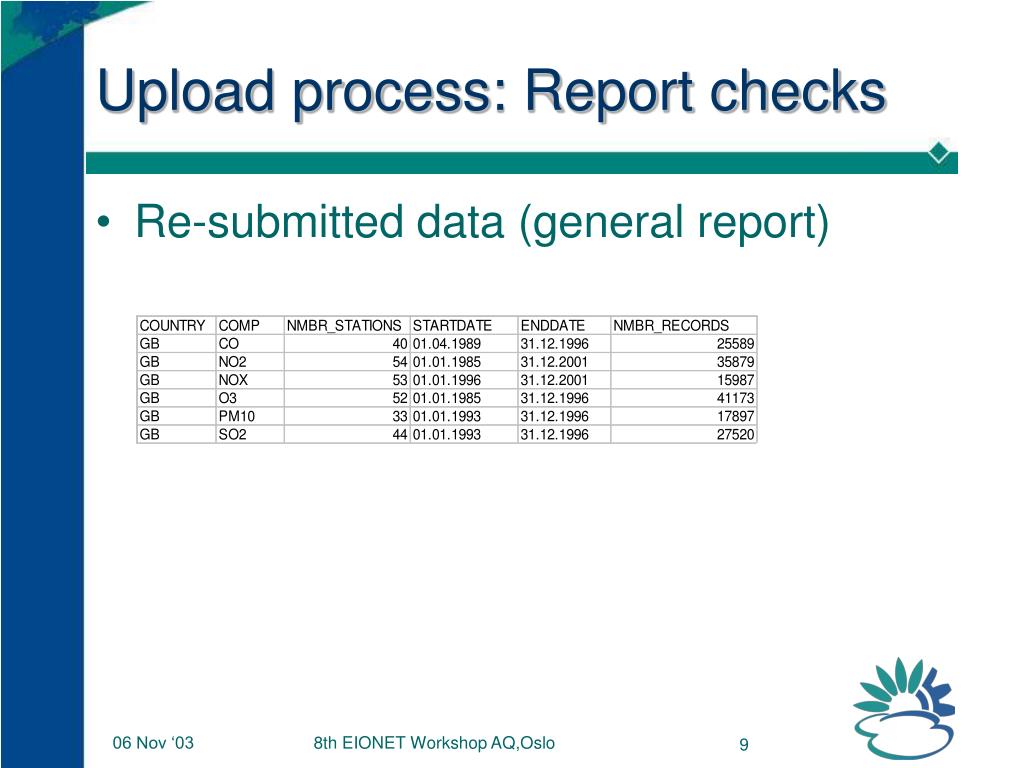 Upload process: Report checks

• Re-submitted data (general report)

| COUNTRY | COMP | NMBR_STATIONS | STARTDATE | ENDDATE | NMBR_RECORDS |
|---|---|---|---|---|---|
| GB | CO | 40 | 01.04.1989 | 31.12.1996 | 25589 |
| GB | NO2 | 54 | 01.01.1985 | 31.12.2001 | 35879 |
| GB | NOX | 53 | 01.01.1996 | 31.12.2001 | 15987 |
| GB | O3 | 52 | 01.01.1985 | 31.12.1996 | 41173 |
| GB | PM10 | 33 | 01.01.1993 | 31.12.1996 | 17897 |
| GB | SO2 | 44 | 01.01.1993 | 31.12.1996 | 27520 |

06 Nov ‘03

8th EIONET Workshop AQ,Oslo

9